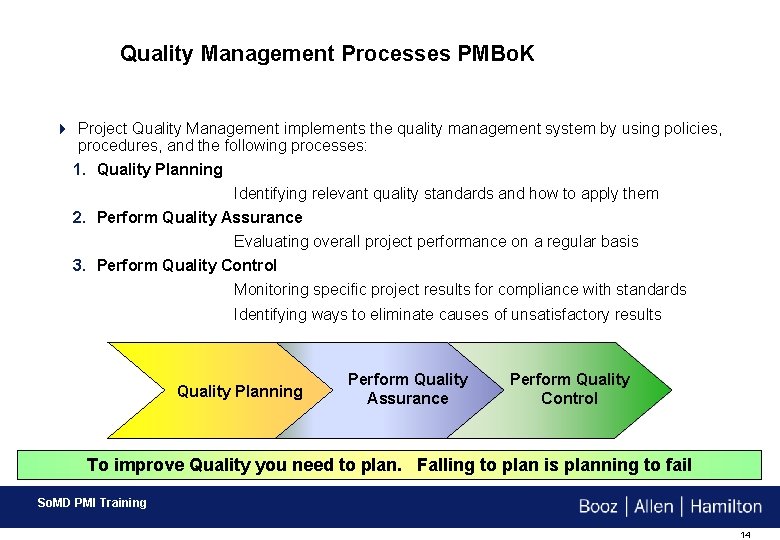 Quality Management Processes PMBoK

Project Quality Management implements the quality management system by using policies, procedures, and the following processes:

1. Quality Planning

Identifying relevant quality standards and how to apply them

2. Perform Quality Assurance

Evaluating overall project performance on a regular basis

3. Perform Quality Control

Monitoring specific project results for compliance with standards

Identifying ways to eliminate causes of unsatisfactory results

Quality Planning

Perform Quality Assurance

Perform Quality Control

To improve Quality you need to plan. Falling to plan is planning to fail

SoMD PMI Training

Booz | Allen | Hamilton

14